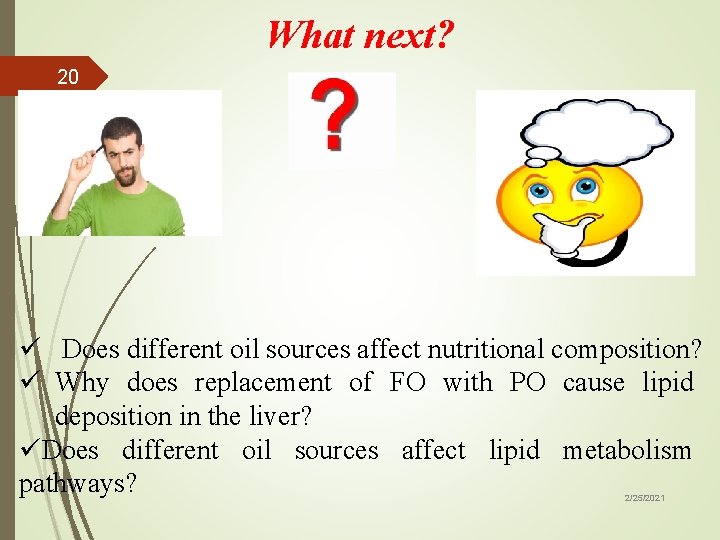 What next?

20

?

✓ Does different oil sources affect nutritional composition?
✓ Why does replacement of FO with PO cause lipid deposition in the liver?
✓Does different oil sources affect lipid metabolism pathways?

2/25/2021